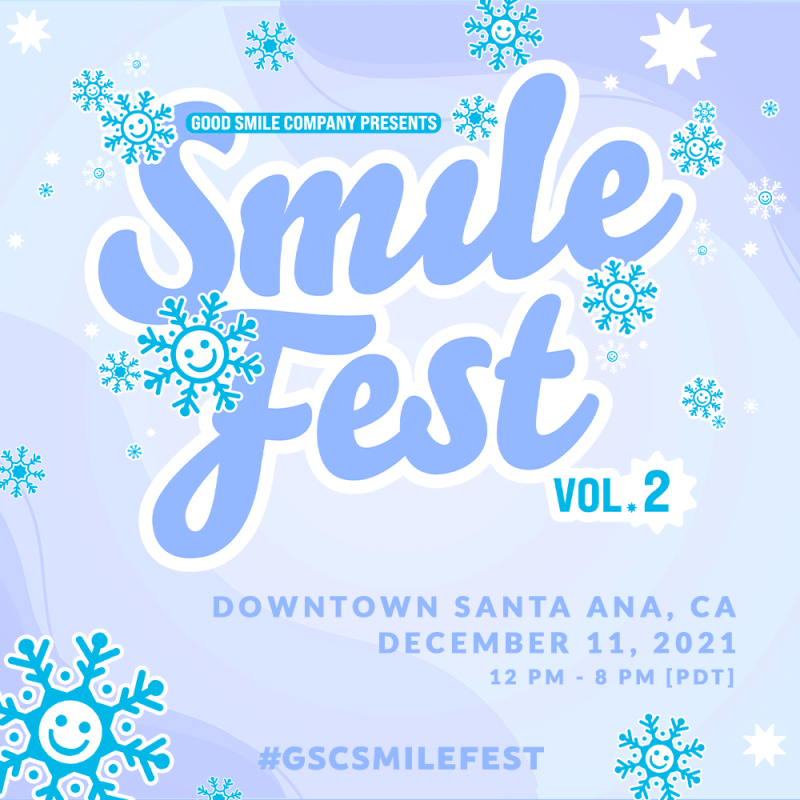 GOOD SMILE COMPANY PRESENTS

Smile Fest

VOL. 2

DOWNTOWN SANTA ANA, CA
DECEMBER 11, 2021
12 PM - 8 PM [PDT]

#GSCSMILEFEST